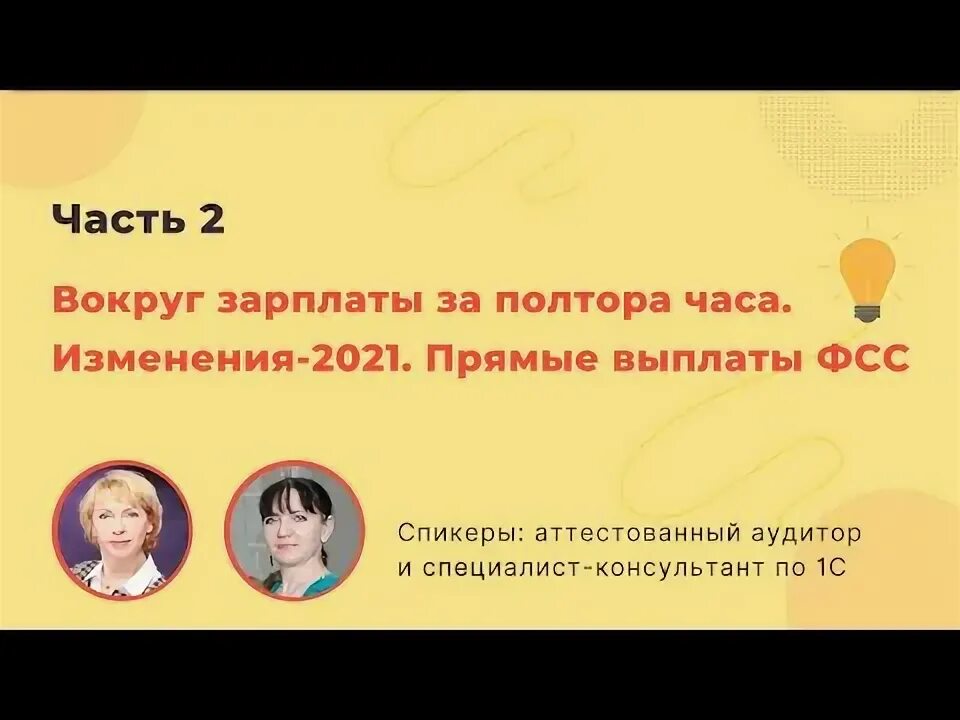 Часть 2

Вокруг зарплаты за полтора часа. Изменения-2021. Прямые выплаты ФСС

Спикеры: аттестованный аудитор и специалист-консультант по 1С